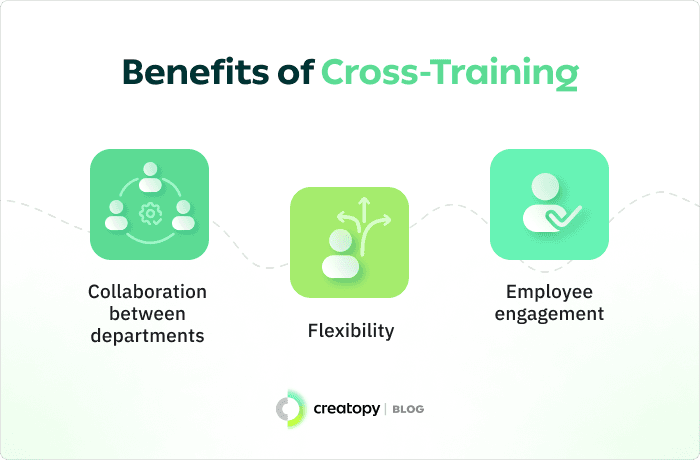 Benefits of Cross-Training

Collaboration between departments

Flexibility

Employee engagement

creatopy | BLOG